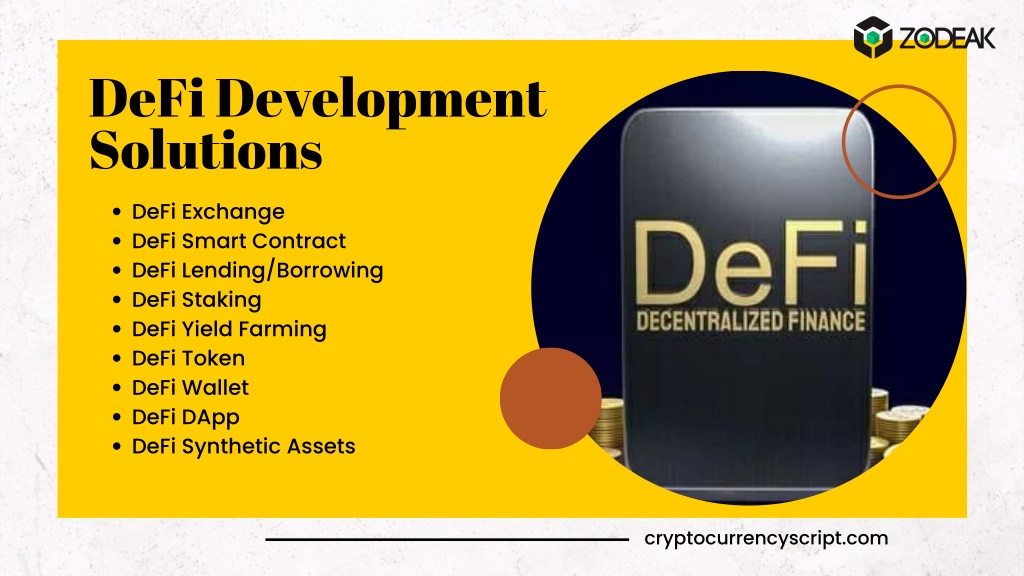 ZODEAK

DeFi Development Solutions

- DeFi Exchange
- DeFi Smart Contract
- DeFi Lending/Borrowing
- DeFi Staking
- DeFi Yield Farming
- DeFi Token
- DeFi Wallet
- DeFi DApp
- DeFi Synthetic Assets

DeFi
DECENTRALIZED FINANCE

cryptocurrencyscript.com